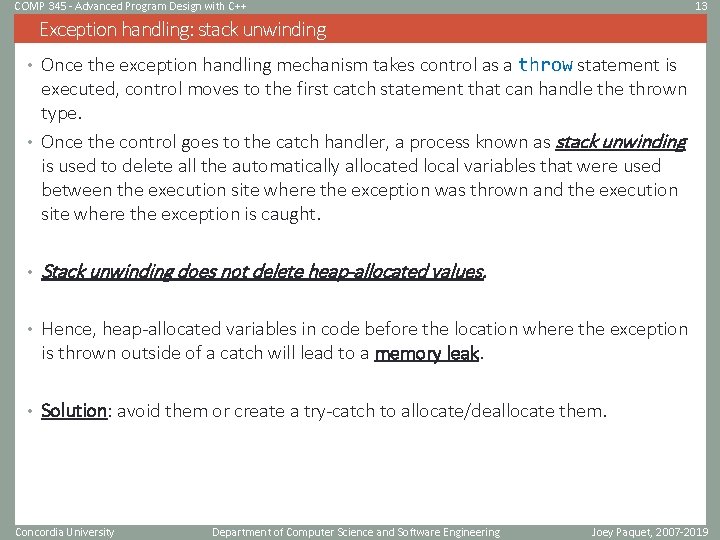 COMP 345 - Advanced Program Design with C++ 13

Exception handling: stack unwinding

• Once the exception handling mechanism takes control as a throw statement is executed, control moves to the first catch statement that can handle the thrown type.

• Once the control goes to the catch handler, a process known as stack unwinding is used to delete all the automatically allocated local variables that were used between the execution site where the exception was thrown and the execution site where the exception is caught.

• Stack unwinding does not delete heap-allocated values.

• Hence, heap-allocated variables in code before the location where the exception is thrown outside of a catch will lead to a memory leak.

• Solution: avoid them or create a try-catch to allocate/deallocate them.

Concordia University Department of Computer Science and Software Engineering Joey Paquet, 2007-2019